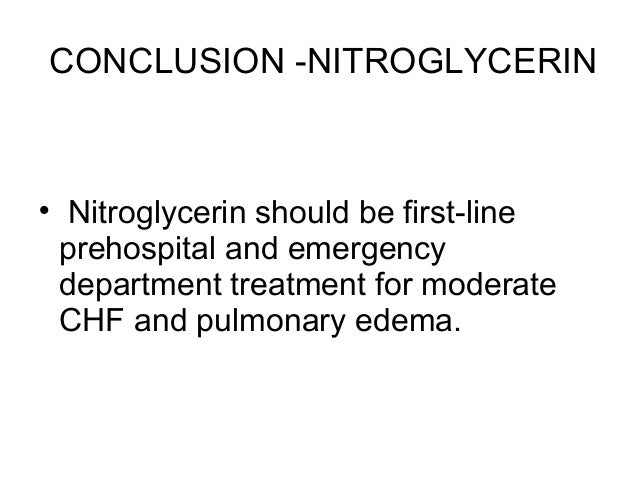 CONCLUSION -NITROGLYCERIN

• Nitroglycerin should be first-line prehospital and emergency department treatment for moderate CHF and pulmonary edema.